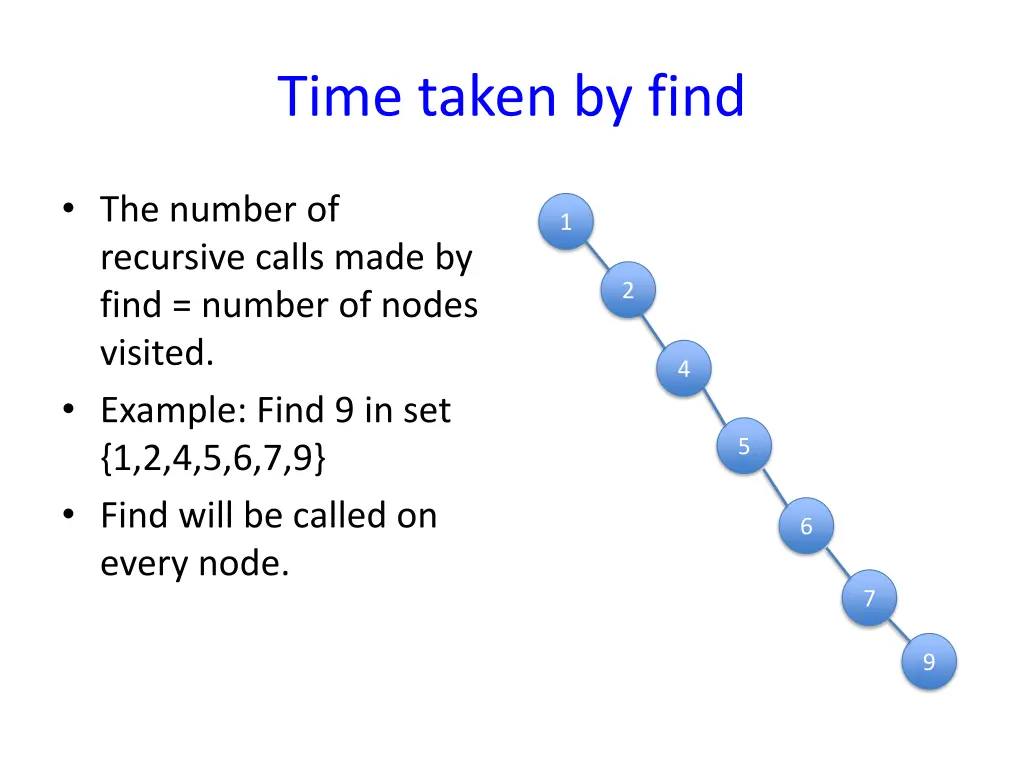 Time taken by find

• The number of recursive calls made by find = number of nodes visited.
• Example: Find 9 in set {1,2,4,5,6,7,9}
• Find will be called on every node.

1
2
4
5
6
7
9